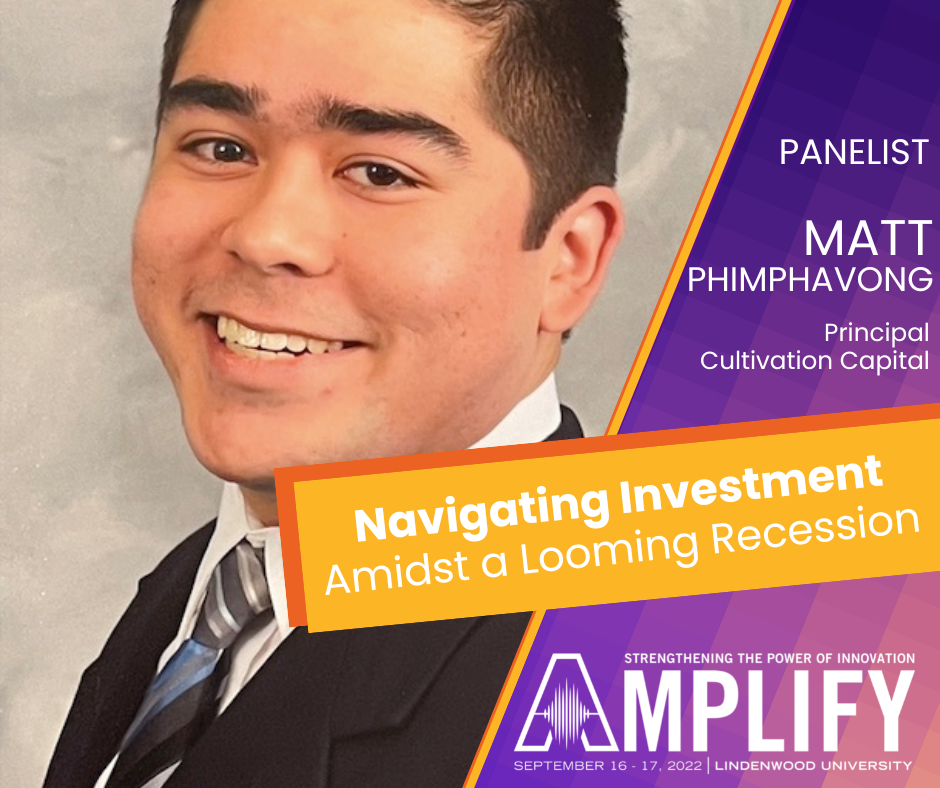 PANELIST

MATT PHIMPHAVONG

Principal
Cultivation Capital

Navigating Investment
Amidst a Looming Recession

STRENGTHENING THE POWER OF INNOVATION
AMPLIFY
SEPTEMBER 16 - 17, 2022 | LINDENWOOD UNIVERSITY